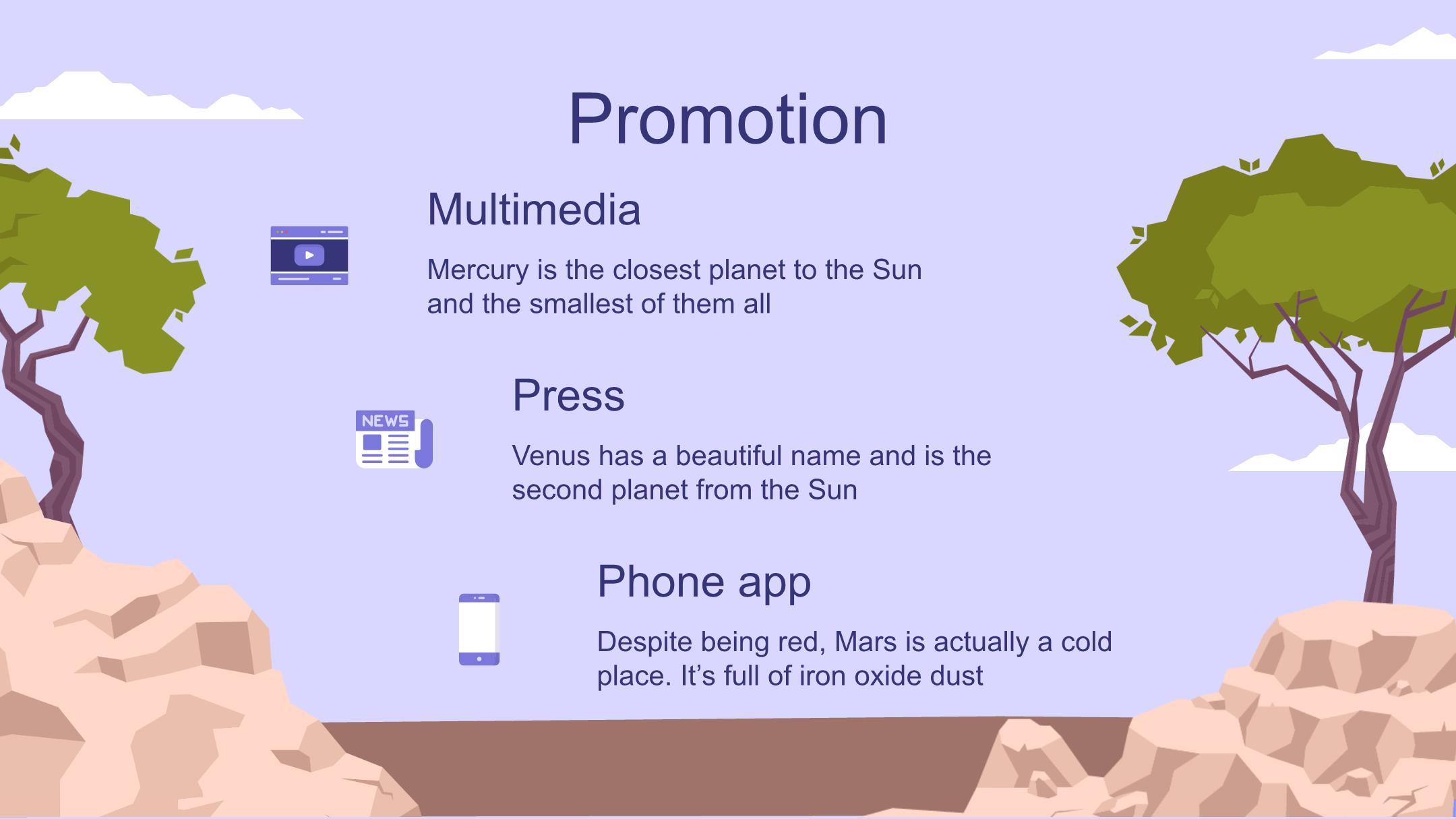 Promotion

Multimedia

Mercury is the closest planet to the Sun and the smallest of them all

NEWS

Press

Venus has a beautiful name and is the second planet from the Sun

Phone app

Despite being red, Mars is actually a cold place. It’s full of iron oxide dust